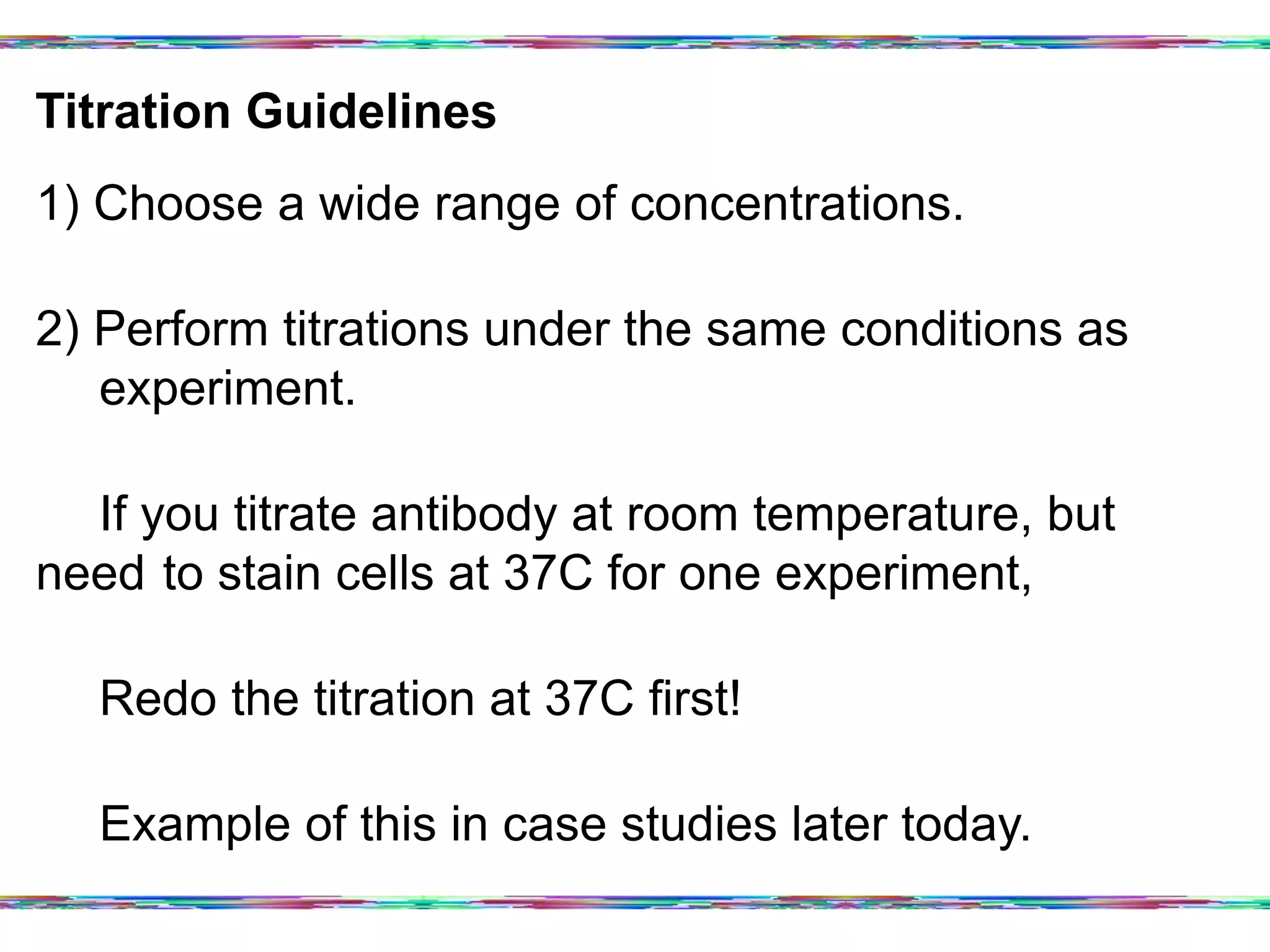 Titration Guidelines

1) Choose a wide range of concentrations.

2) Perform titrations under the same conditions as experiment.

If you titrate antibody at room temperature, but need to stain cells at 37C for one experiment,

Redo the titration at 37C first!

Example of this in case studies later today.